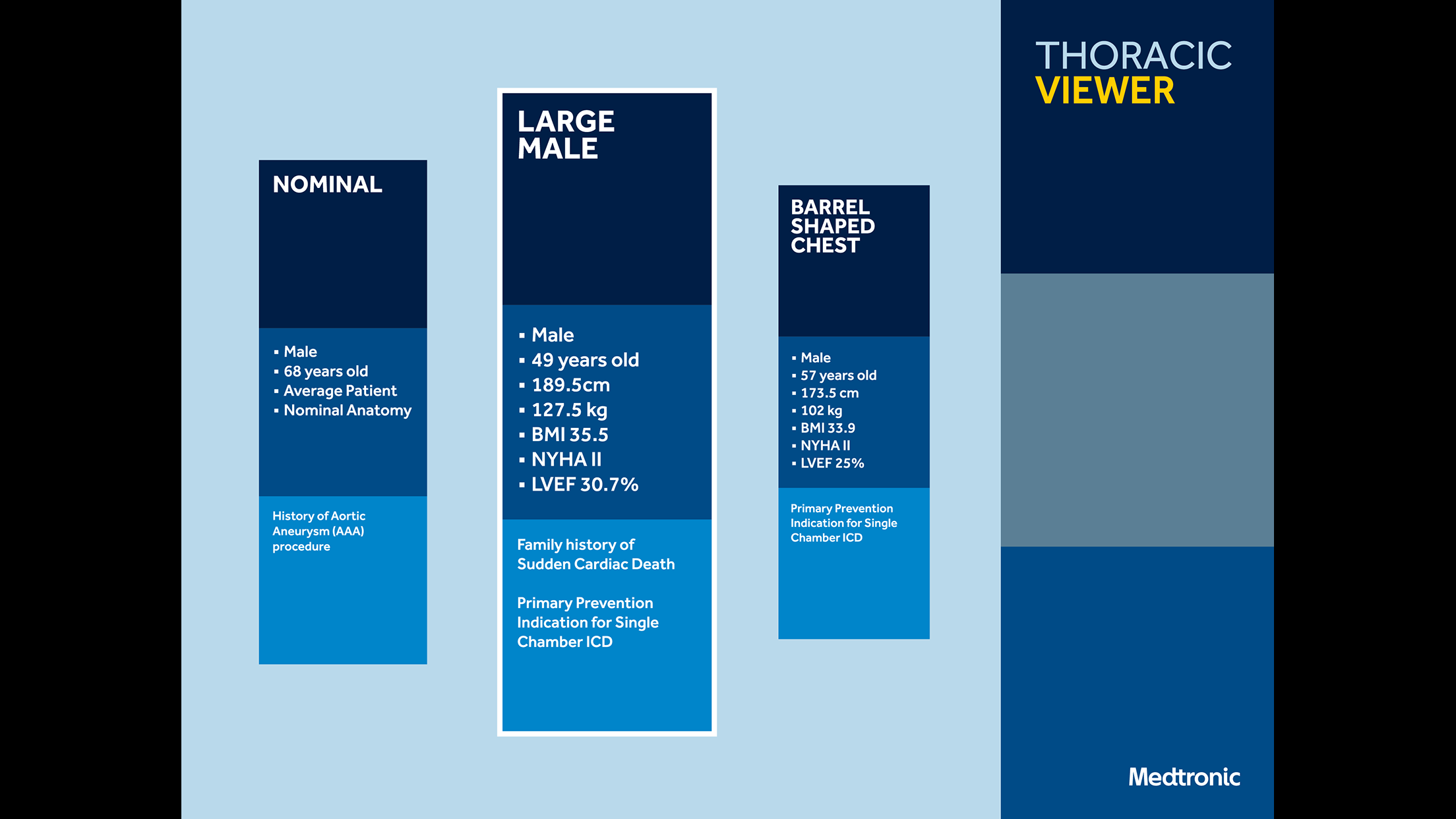 NOMINAL

▪ Male
▪ 68 years old
▪ Average Patient
▪ Nominal Anatomy

History of Aortic Aneurysm (AAA) procedure

LARGE MALE

▪ Male
▪ 49 years old
▪ 189.5cm
▪ 127.5 kg
▪ BMI 35.5
▪ NYHA II
▪ LVEF 30.7%

Family history of Sudden Cardiac Death

Primary Prevention Indication for Single Chamber ICD

BARREL SHAPED CHEST

▪ Male
▪ 57 years old
▪ 173.5 cm
▪ 102 kg
▪ BMI 33.9
▪ NYHA II
▪ LVEF 25%

Primary Prevention Indication for Single Chamber ICD

THORACIC VIEWER

Medtronic